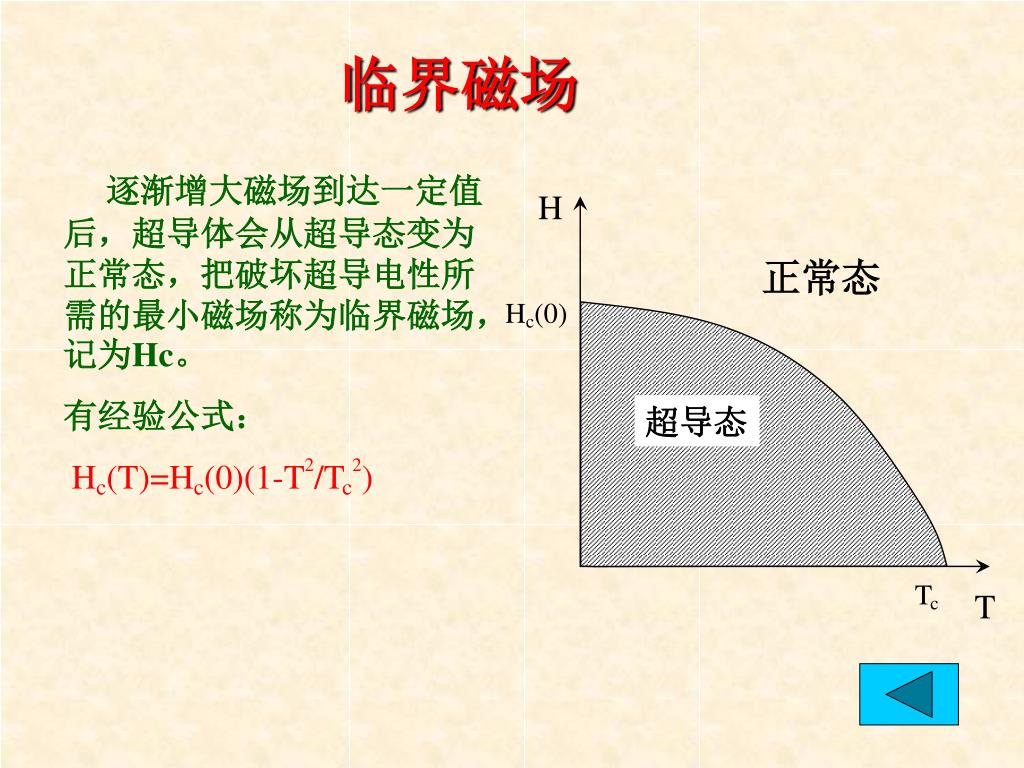 临界磁场

逐渐增大磁场到达一定值后，超导体会从超导态变为正常态，把破坏超导电性所需的最小磁场称为临界磁场，记为Hc。

有经验公式：

$H_c(T)=H_c(0)(1-T^2/T_c^2)$

H

正常态

$H_c(0)$

超导态

$T_c$

T